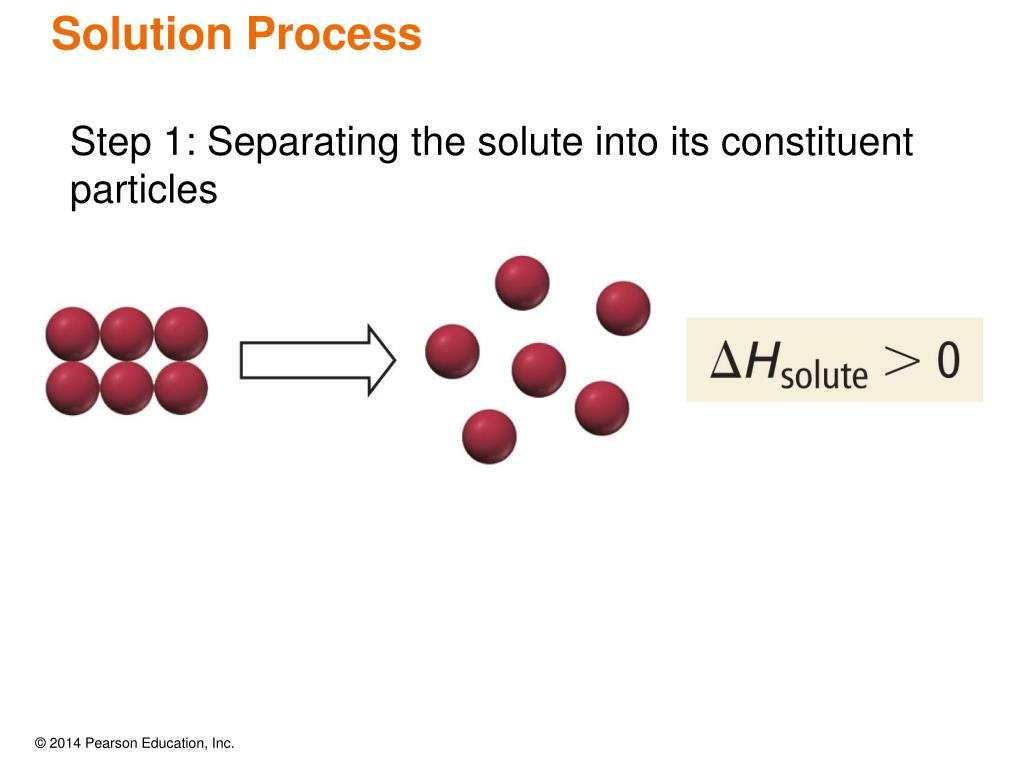 Solution Process

Step 1: Separating the solute into its constituent particles

$\Delta H_{\text{solute}} > 0$

© 2014 Pearson Education, Inc.